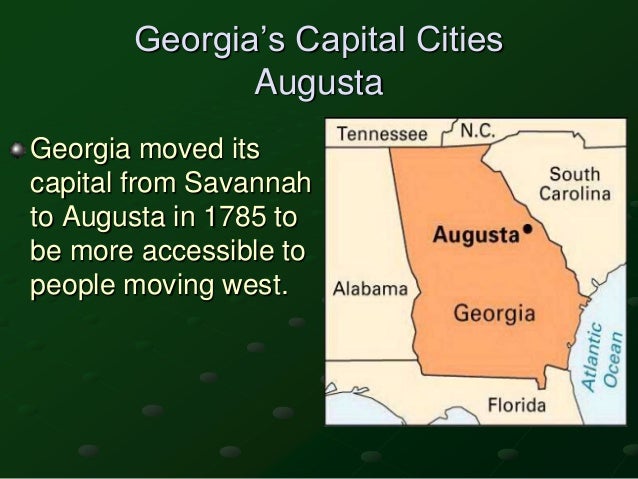 Georgia's Capital Cities
Augusta

Georgia moved its capital from Savannah to Augusta in 1785 to be more accessible to people moving west.

Tennessee
N.C.
South Carolina
Augusta
Alabama
Georgia
Atlantic Ocean
Florida